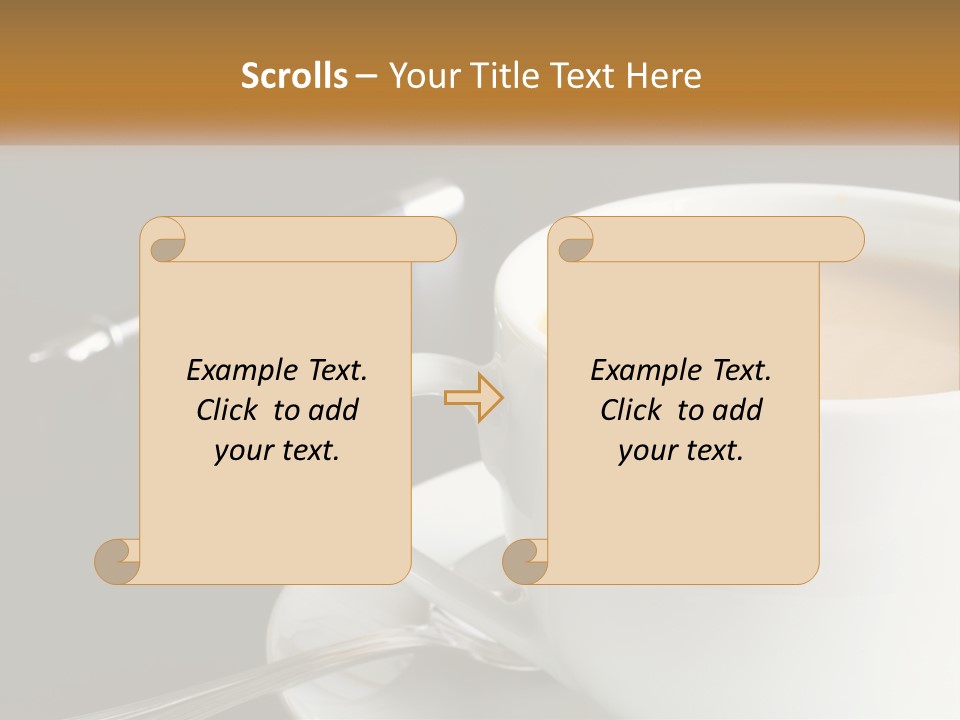 Scrolls – Your Title Text Here

Example Text. Click to add your text.

Example Text. Click to add your text.